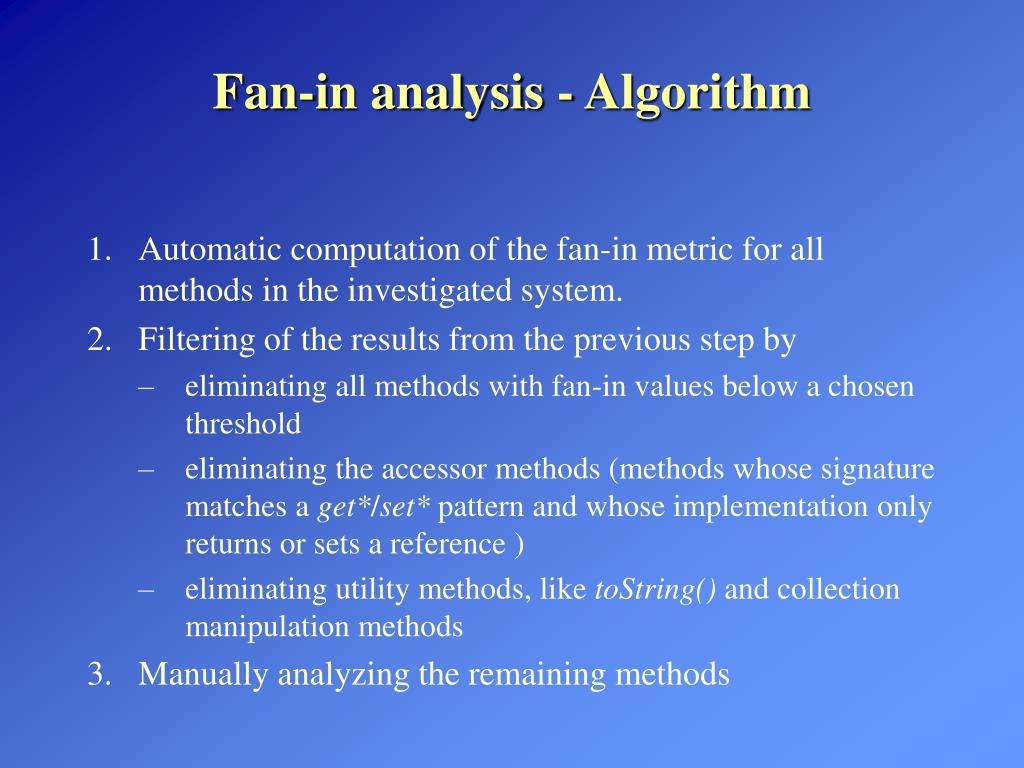 Fan-in analysis - Algorithm

1. Automatic computation of the fan-in metric for all methods in the investigated system.
2. Filtering of the results from the previous step by
– eliminating all methods with fan-in values below a chosen threshold
– eliminating the accessor methods (methods whose signature matches a get*/set* pattern and whose implementation only returns or sets a reference )
– eliminating utility methods, like toString() and collection manipulation methods
3. Manually analyzing the remaining methods